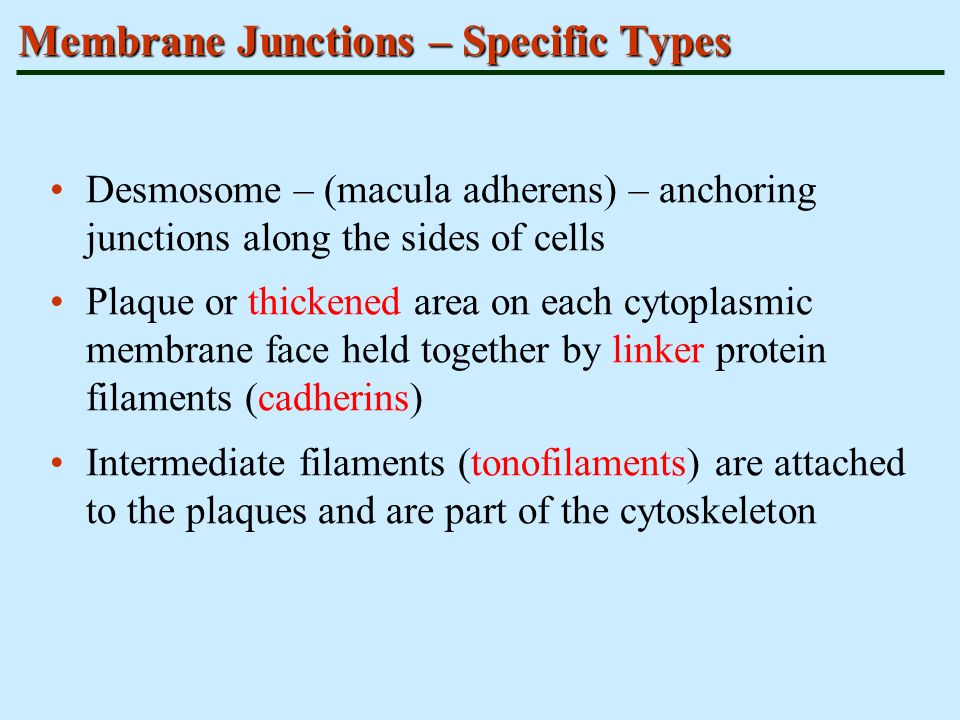 Membrane Junctions – Specific Types

• Desmosome – (macula adherens) – anchoring junctions along the sides of cells

• Plaque or thickened area on each cytoplasmic membrane face held together by linker protein filaments (cadherins)

• Intermediate filaments (tonofilaments) are attached to the plaques and are part of the cytoskeleton